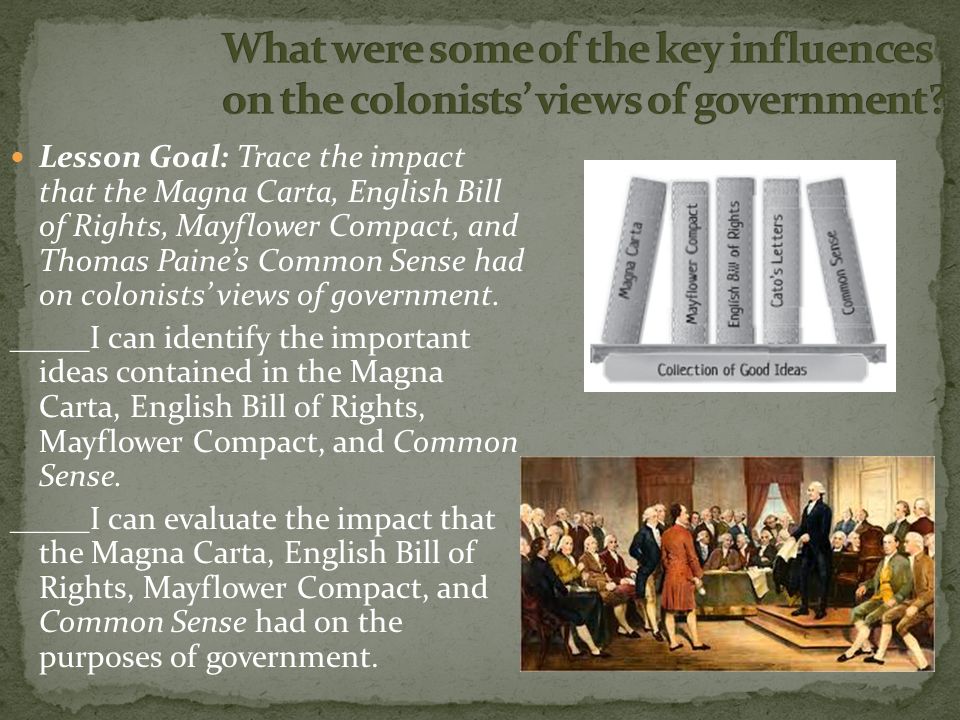 What were some of the key influences on the colonists' views of government?

Lesson Goal: Trace the impact that the Magna Carta, English Bill of Rights, Mayflower Compact, and Thomas Paine's Common Sense had on colonists' views of government.

_____I can identify the important ideas contained in the Magna Carta, English Bill of Rights, Mayflower Compact, and Common Sense.

_____I can evaluate the impact that the Magna Carta, English Bill of Rights, Mayflower Compact, and Common Sense had on the purposes of government.

Magna Carta
Mayflower Compact
English Bill of Rights
Cato's Letters
Common Sense
Collection of Good Ideas